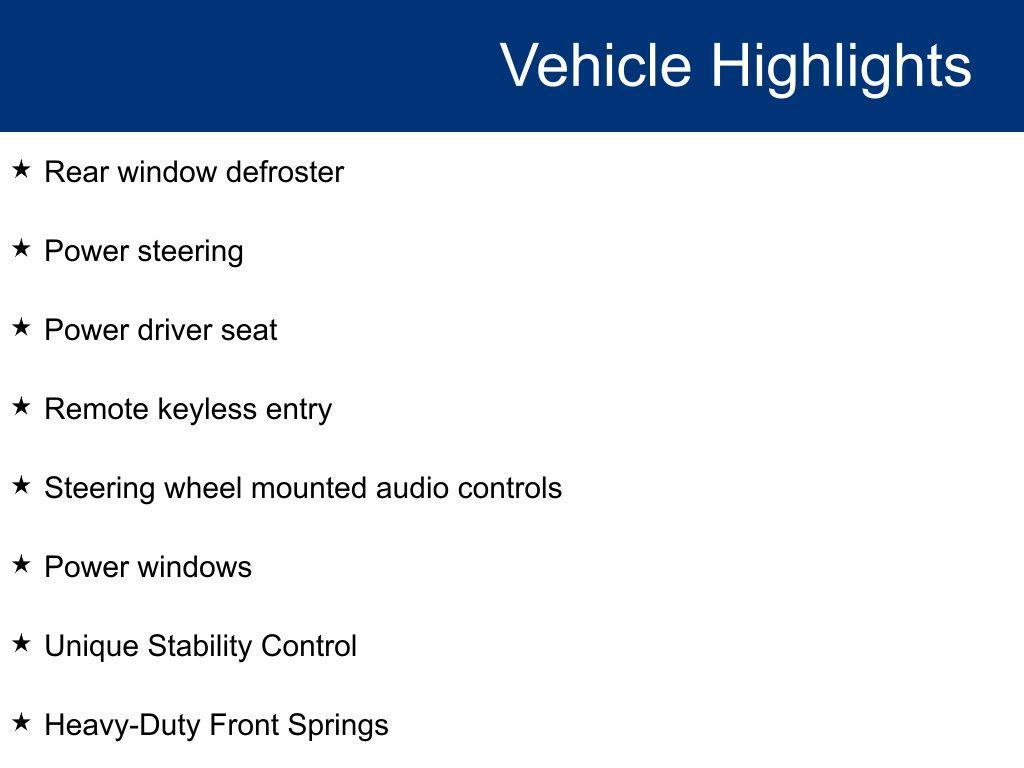 Vehicle Highlights

★ Rear window defroster

★ Power steering

★ Power driver seat

★ Remote keyless entry

★ Steering wheel mounted audio controls

★ Power windows

★ Unique Stability Control

★ Heavy-Duty Front Springs